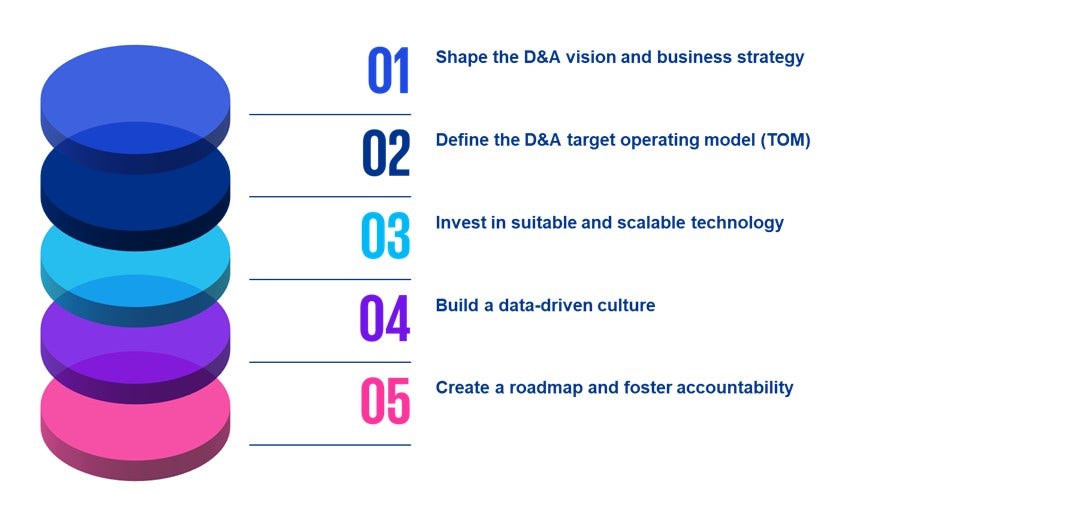 01 Shape the D&A vision and business strategy

02 Define the D&A target operating model (TOM)

03 Invest in suitable and scalable technology

04 Build a data-driven culture

05 Create a roadmap and foster accountability